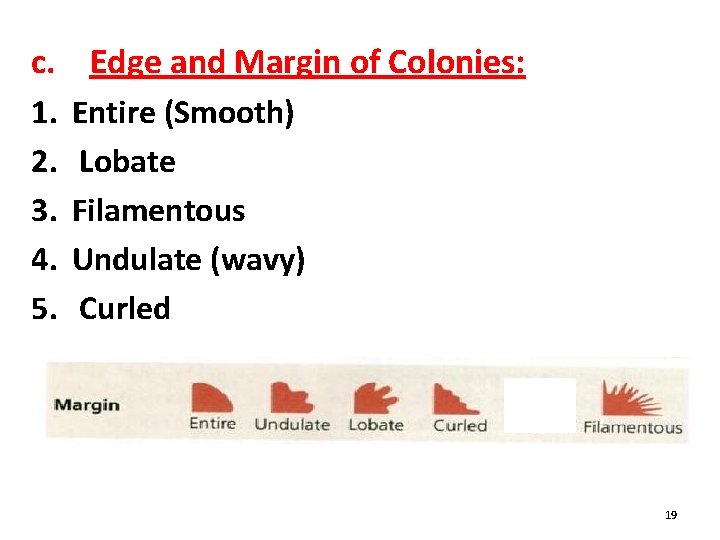 c. Edge and Margin of Colonies:
1. Entire (Smooth)
2. Lobate
3. Filamentous
4. Undulate (wavy)
5. Curled

Margin
Entire Undulate Lobate Curled Filamentous

19